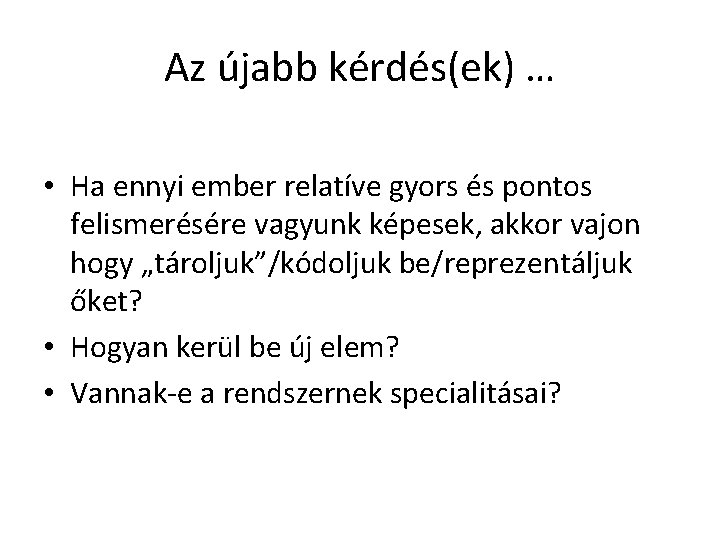 Az újabb kérdés(ek) …

• Ha ennyi ember relatíve gyors és pontos felismerésére vagyunk képesek, akkor vajon hogy „tároljuk”/kódoljuk be/reprezentáljuk őket?
• Hogyan kerül be új elem?
• Vannak-e a rendszernek specialitásai?